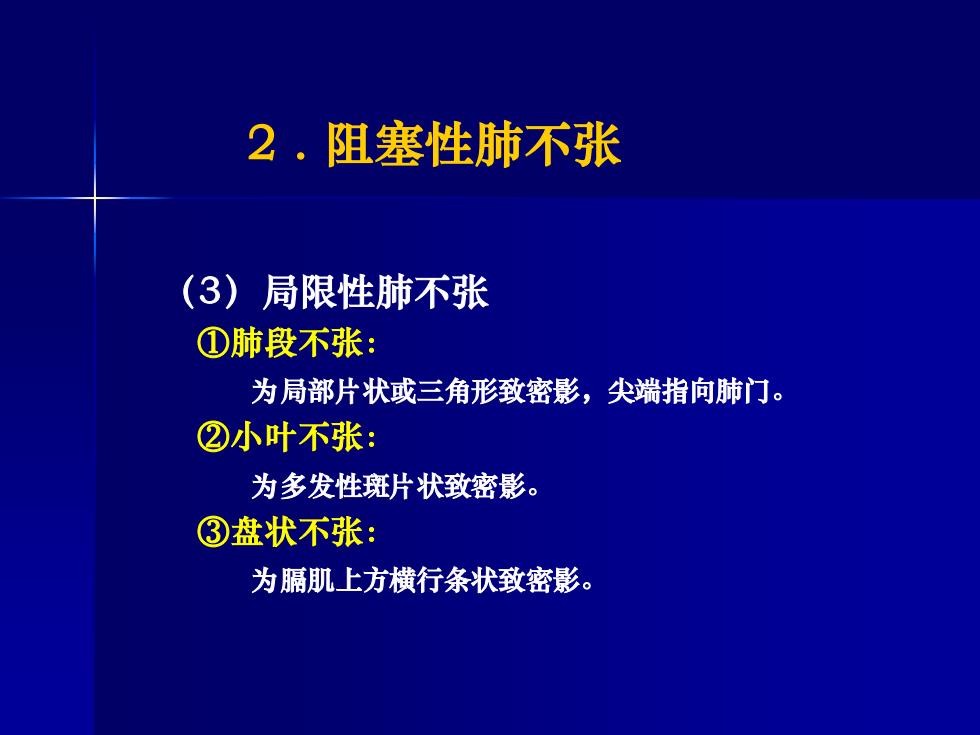 ２．阻塞性肺不张

（3）局限性肺不张

①肺段不张：

为局部片状或三角形致密影，尖端指向肺门。

②小叶不张：

为多发性斑片状致密影。

③盘状不张：

为膈肌上方横行条状致密影。